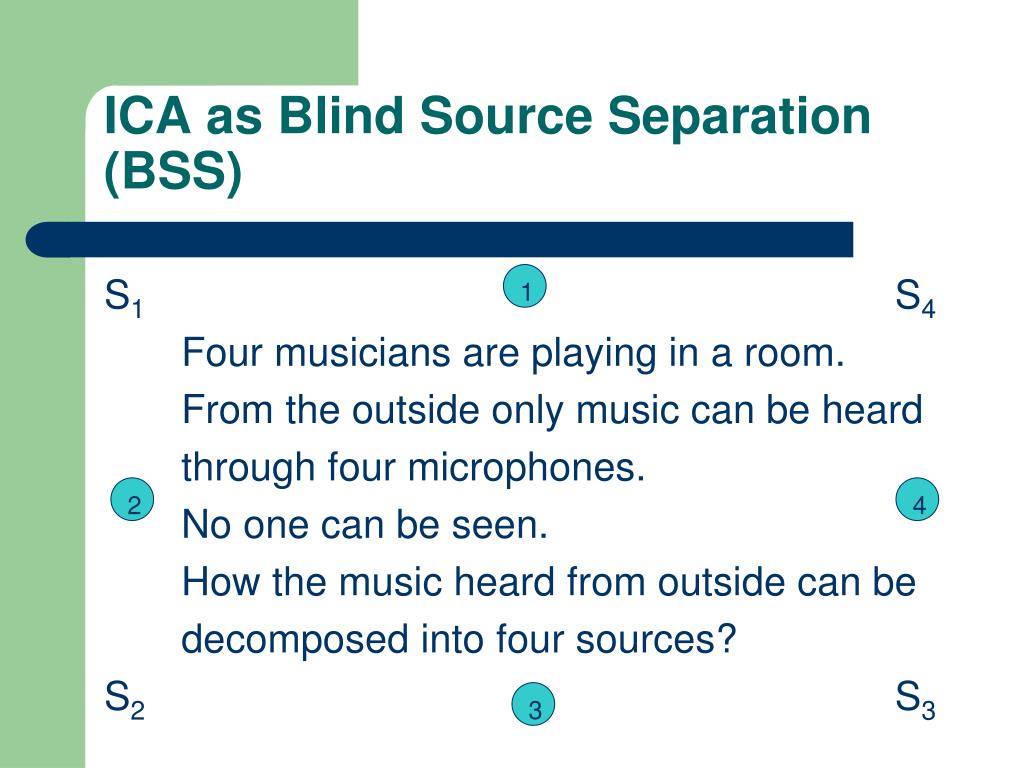 ICA as Blind Source Separation (BSS)

$S_1$

1

$S_4$

Four musicians are playing in a room.
From the outside only music can be heard through four microphones.

2

4

No one can be seen.
How the music heard from outside can be decomposed into four sources?

$S_2$

3

$S_3$